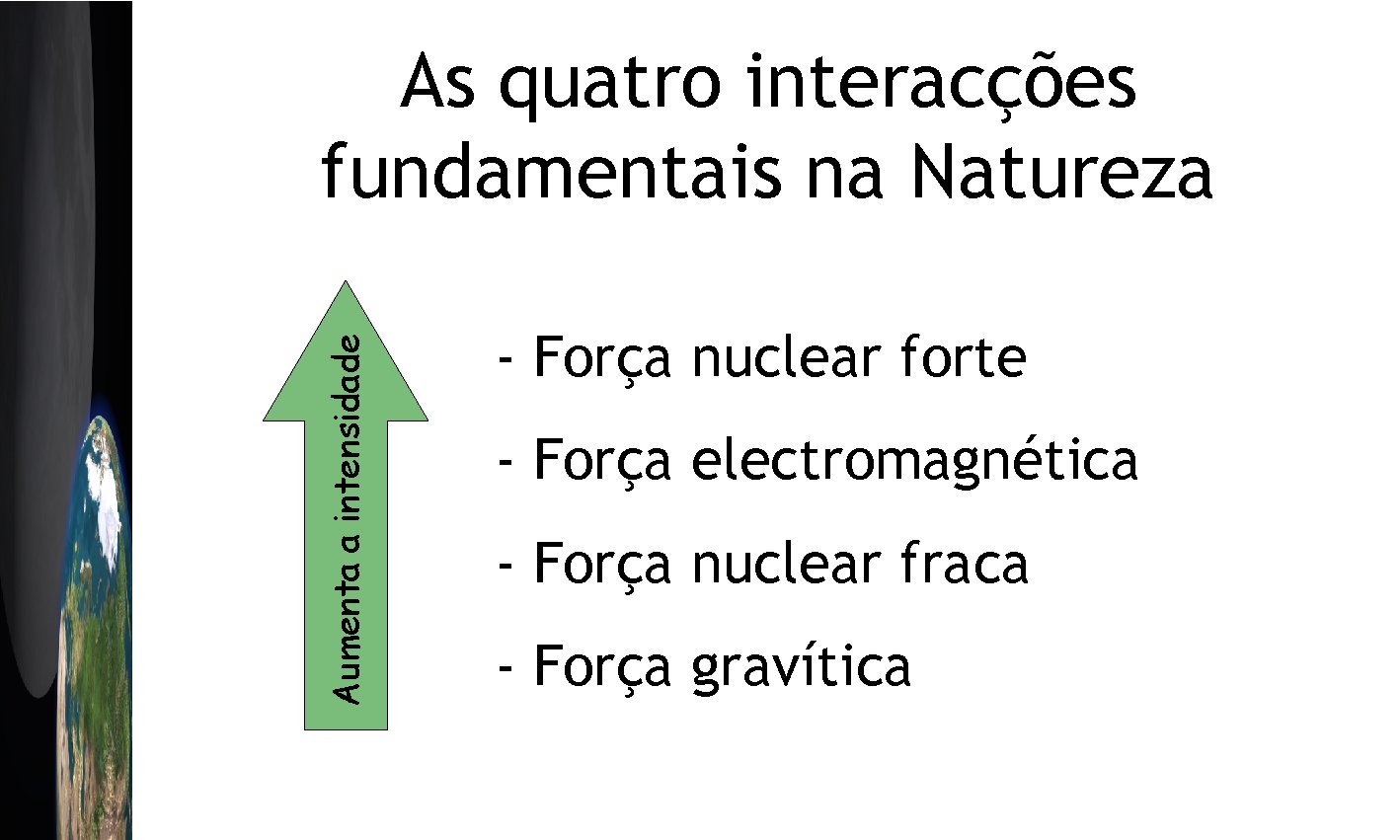 As quatro interacções fundamentais na Natureza

Aumenta a intensidade

- Força nuclear forte

- Força electromagnética

- Força nuclear fraca

- Força gravítica